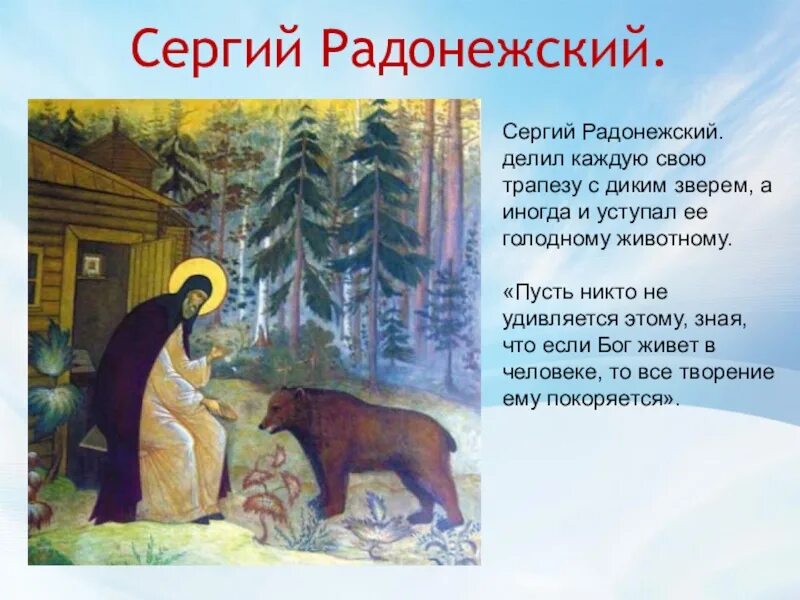 Сергий Радонежский.

Сергий Радонежский. делил каждую свою трапезу с диким зверем, а иногда и уступал ее голодному животному.

«Пусть никто не удивляется этому, зная, что если Бог живет в человеке, то все творение ему покоряется».